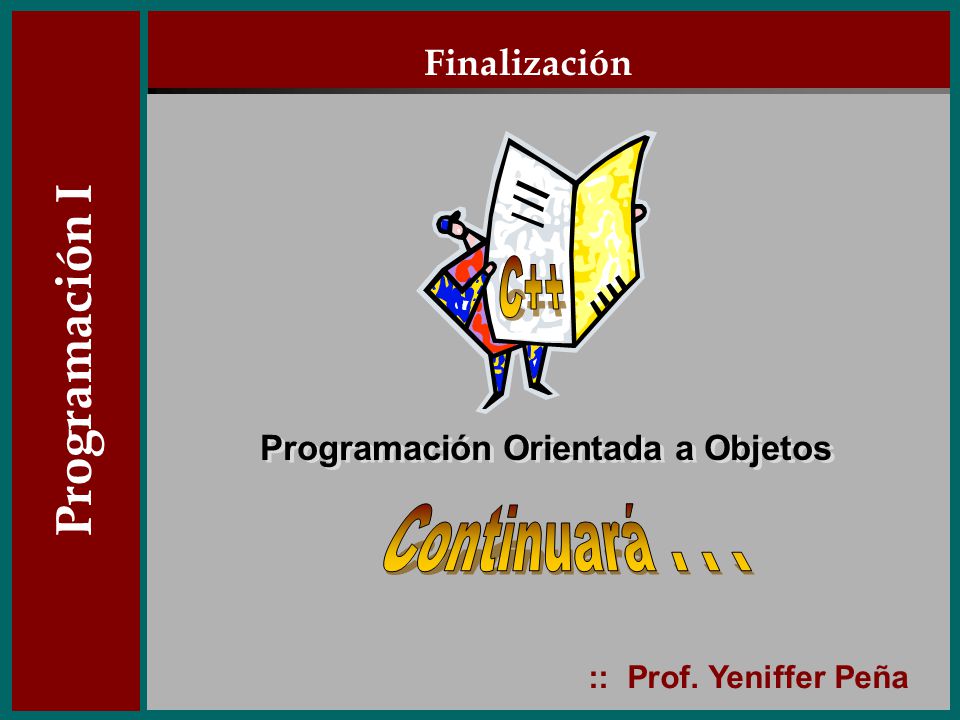 Programación I

Finalización

C++

Programación Orientada a Objetos

Continuará . . .

:: Prof. Yeniffer Peña